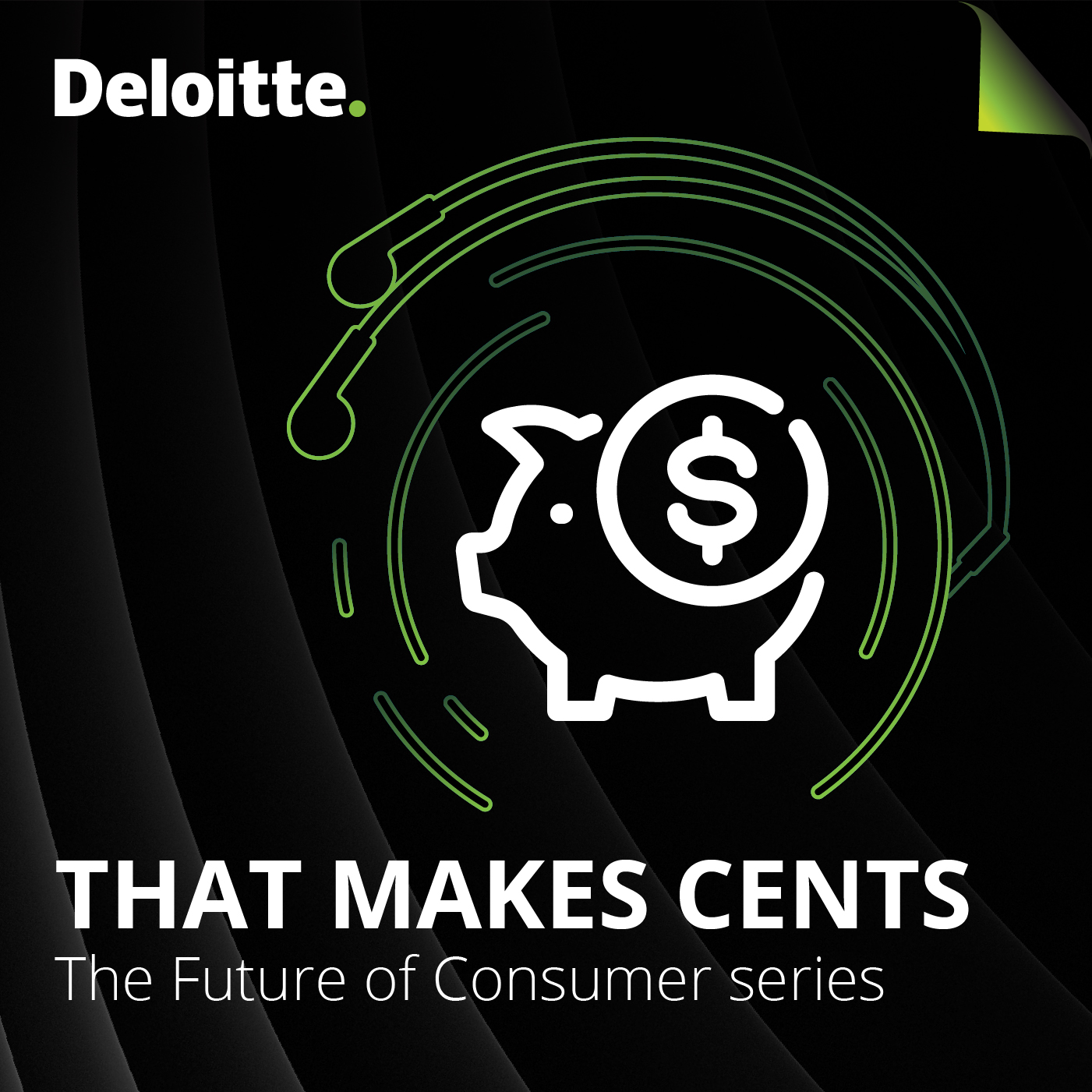 Deloitte.

$

THAT MAKES CENTS
The Future of Consumer series